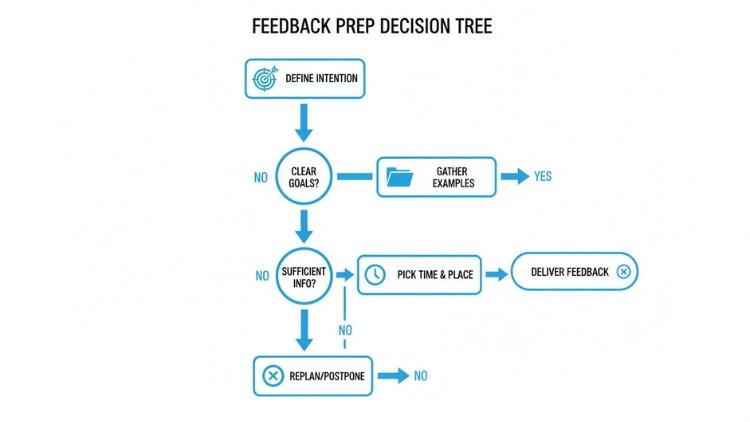 FEEDBACK PREP DECISION TREE

DEFINE INTENTION

NO

CLEAR GOALS?

GATHER EXAMPLES

YES

NO

SUFFICIENT INFO?

PICK TIME & PLACE

DELIVER FEEDBACK

NO

REPLAN/POSTPONE

NO